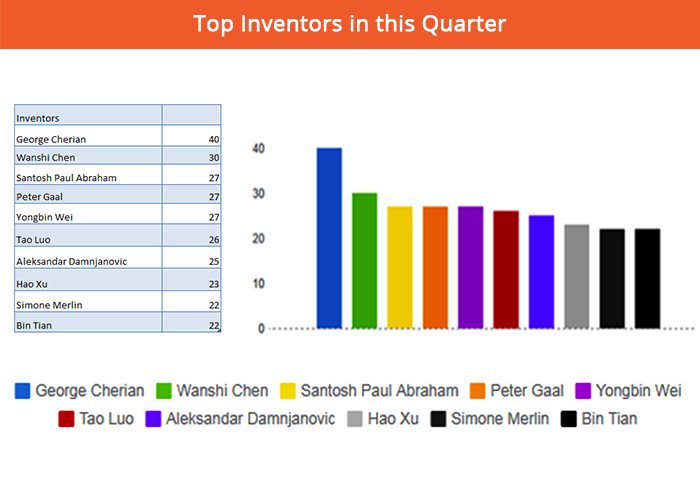 Top Inventors in this Quarter

| Inventors | |
|---|---|
| George Cherian | 40 |
| Wanshi Chen | 30 |
| Santosh Paul Abraham | 27 |
| Peter Gaal | 27 |
| Yongbin Wei | 27 |
| Tao Luo | 26 |
| Aleksandar Damnjanovic | 25 |
| Hao Xu | 23 |
| Simone Merlin | 22 |
| Bin Tian | 22 |

40
30
20
10
0

George Cherian
Wanshi Chen
Santosh Paul Abraham
Peter Gaal
Yongbin Wei
Tao Luo
Aleksandar Damnjanovic
Hao Xu
Simone Merlin
Bin Tian